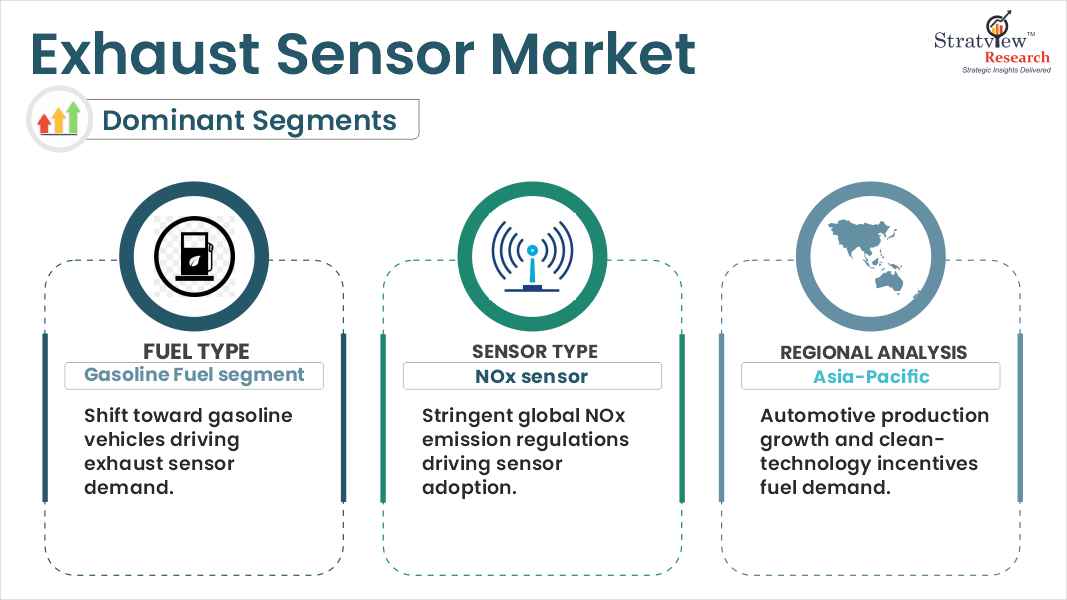 Exhaust Sensor Market

Stratview™ Research
Strategic Insights Delivered

Dominant Segments

FUEL TYPE
Gasoline Fuel segment
Shift toward gasoline vehicles driving exhaust sensor demand.

SENSOR TYPE
NOx sensor
Stringent global NOx emission regulations driving sensor adoption.

REGIONAL ANALYSIS
Asia-Pacific
Automotive production growth and clean-technology incentives fuel demand.